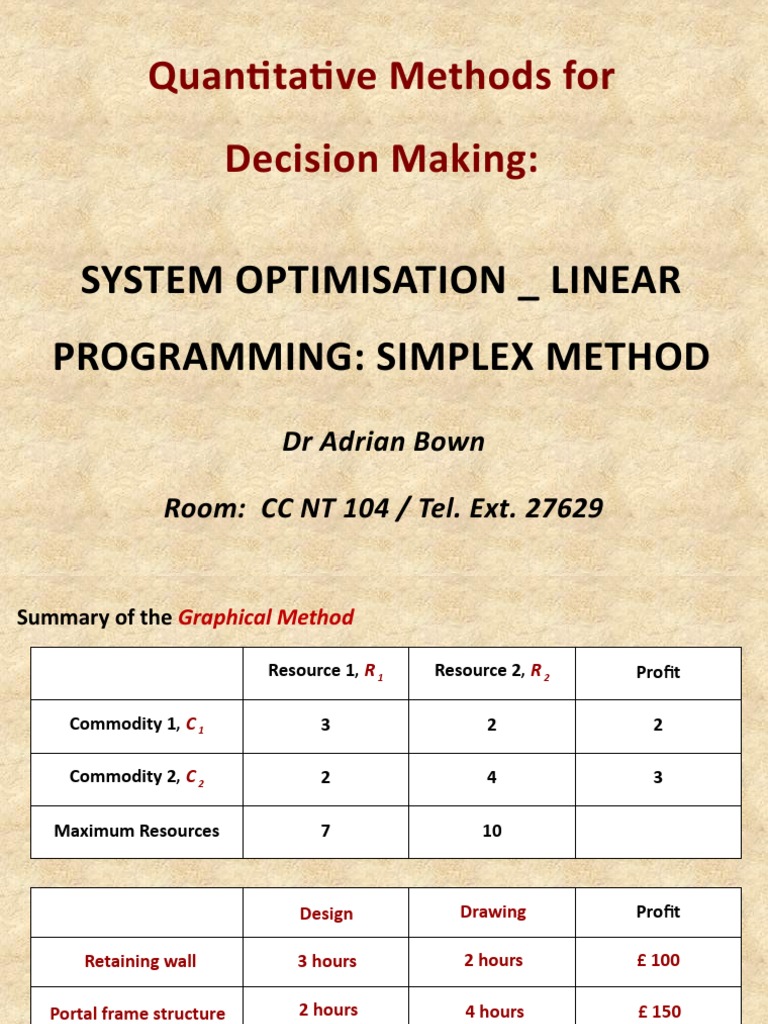 Quantitative Methods for

Decision Making:

SYSTEM OPTIMISATION _ LINEAR PROGRAMMING: SIMPLEX METHOD

Dr Adrian Bown

Room: CC NT 104 / Tel. Ext. 27629

Summary of the Graphical Method

| | Resource 1, $R_1$ | Resource 2, $R_2$ | Profit |
|---|---|---|---|
| Commodity 1, $C_1$ | 3 | 2 | 2 |
| Commodity 2, $C_2$ | 2 | 4 | 3 |
| Maximum Resources | 7 | 10 | |

| | Design | Drawing | Profit |
|---|---|---|---|
| Retaining wall | 3 hours | 2 hours | £ 100 |
| Portal frame structure | 2 hours | 4 hours | £ 150 |